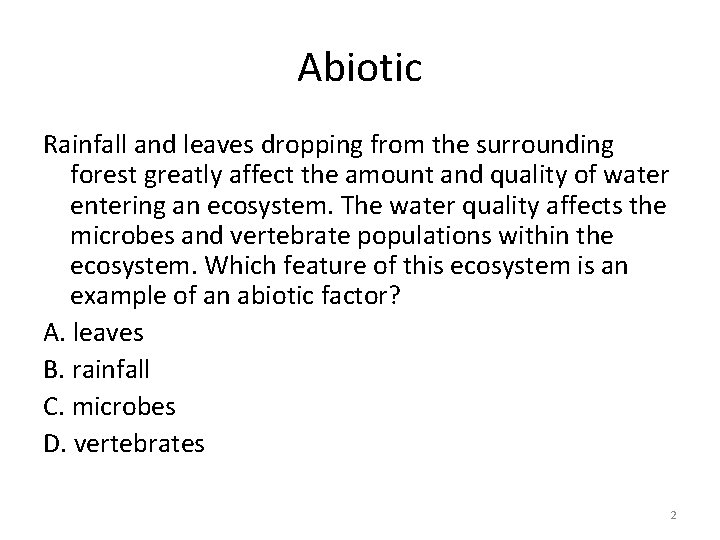 Abiotic

Rainfall and leaves dropping from the surrounding forest greatly affect the amount and quality of water entering an ecosystem. The water quality affects the microbes and vertebrate populations within the ecosystem. Which feature of this ecosystem is an example of an abiotic factor?

A. leaves

B. rainfall

C. microbes

D. vertebrates

2